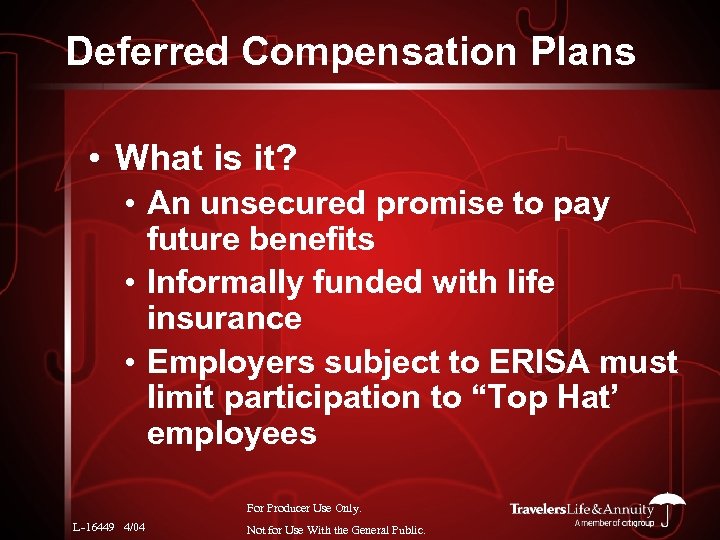 Deferred Compensation Plans

• What is it?

• An unsecured promise to pay future benefits

• Informally funded with life insurance

• Employers subject to ERISA must limit participation to “Top Hat’ employees

L-16449 4/04

For Producer Use Only.

Not for Use With the General Public.

TravelersLife&Annuity

A member of citigroup